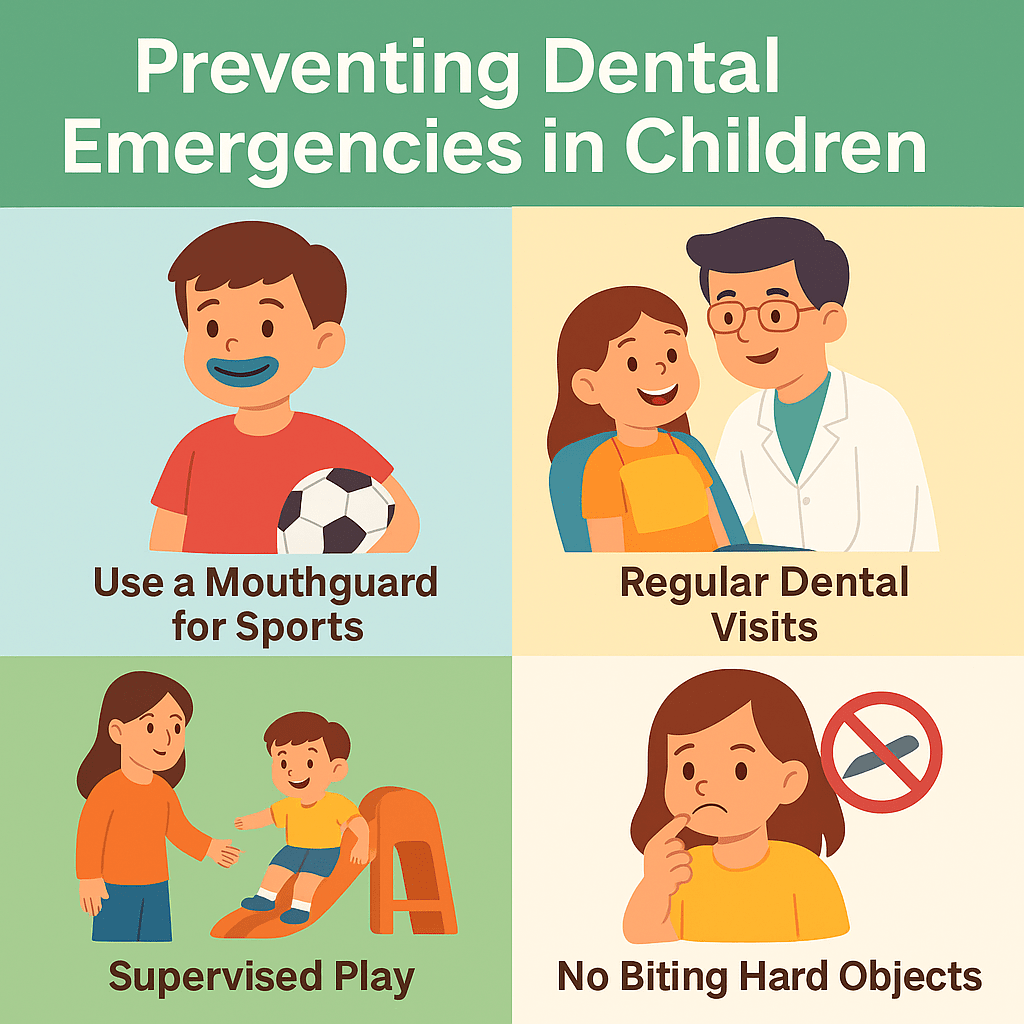 Preventing Dental Emergencies in Children

Use a Mouthguard for Sports

Regular Dental Visits

Supervised Play

No Biting Hard Objects